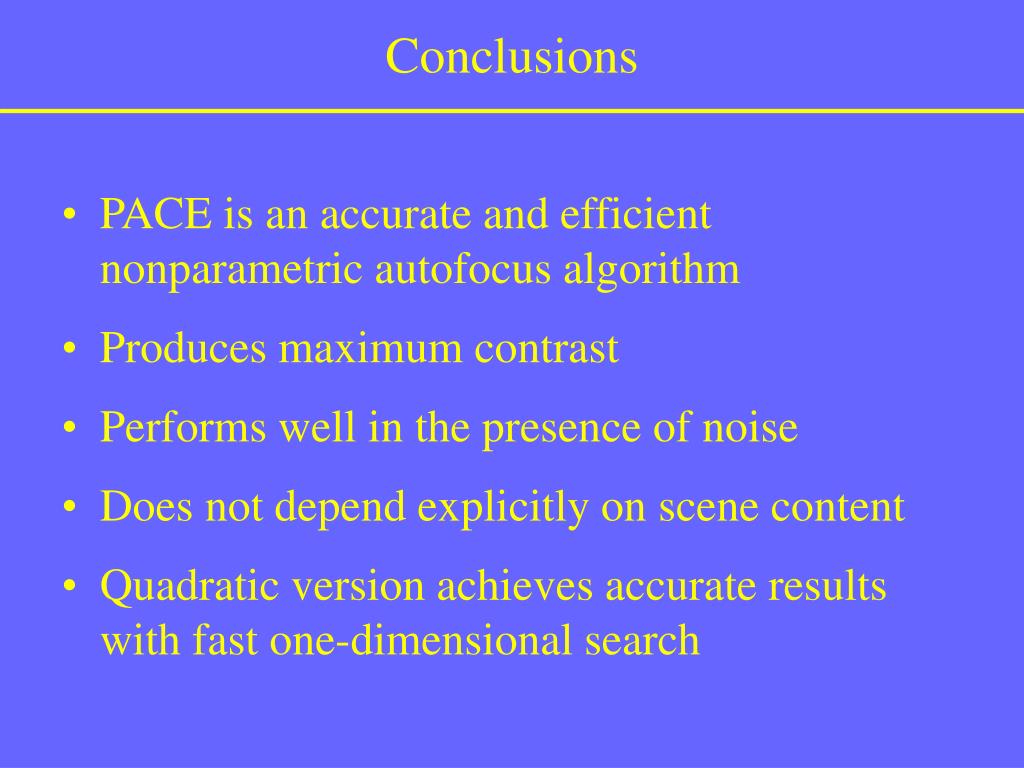 Conclusions

• PACE is an accurate and efficient nonparametric autofocus algorithm
• Produces maximum contrast
• Performs well in the presence of noise
• Does not depend explicitly on scene content
• Quadratic version achieves accurate results with fast one-dimensional search